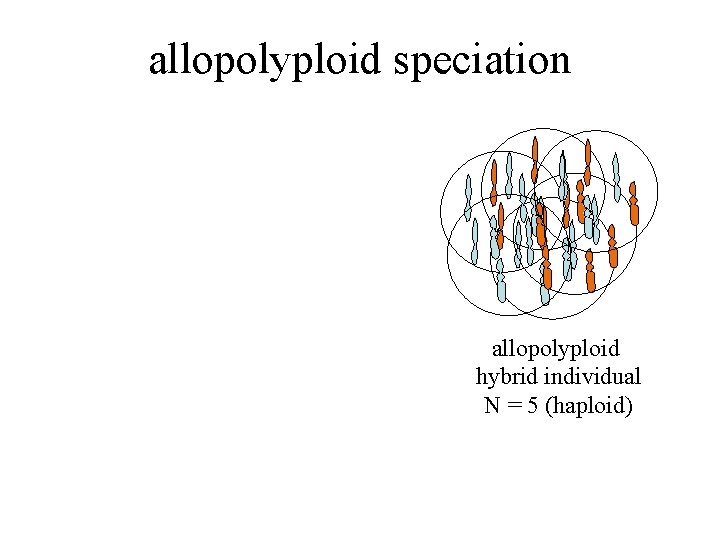 allopolyploid speciation

allopolyploid
hybrid individual
N = 5 (haploid)